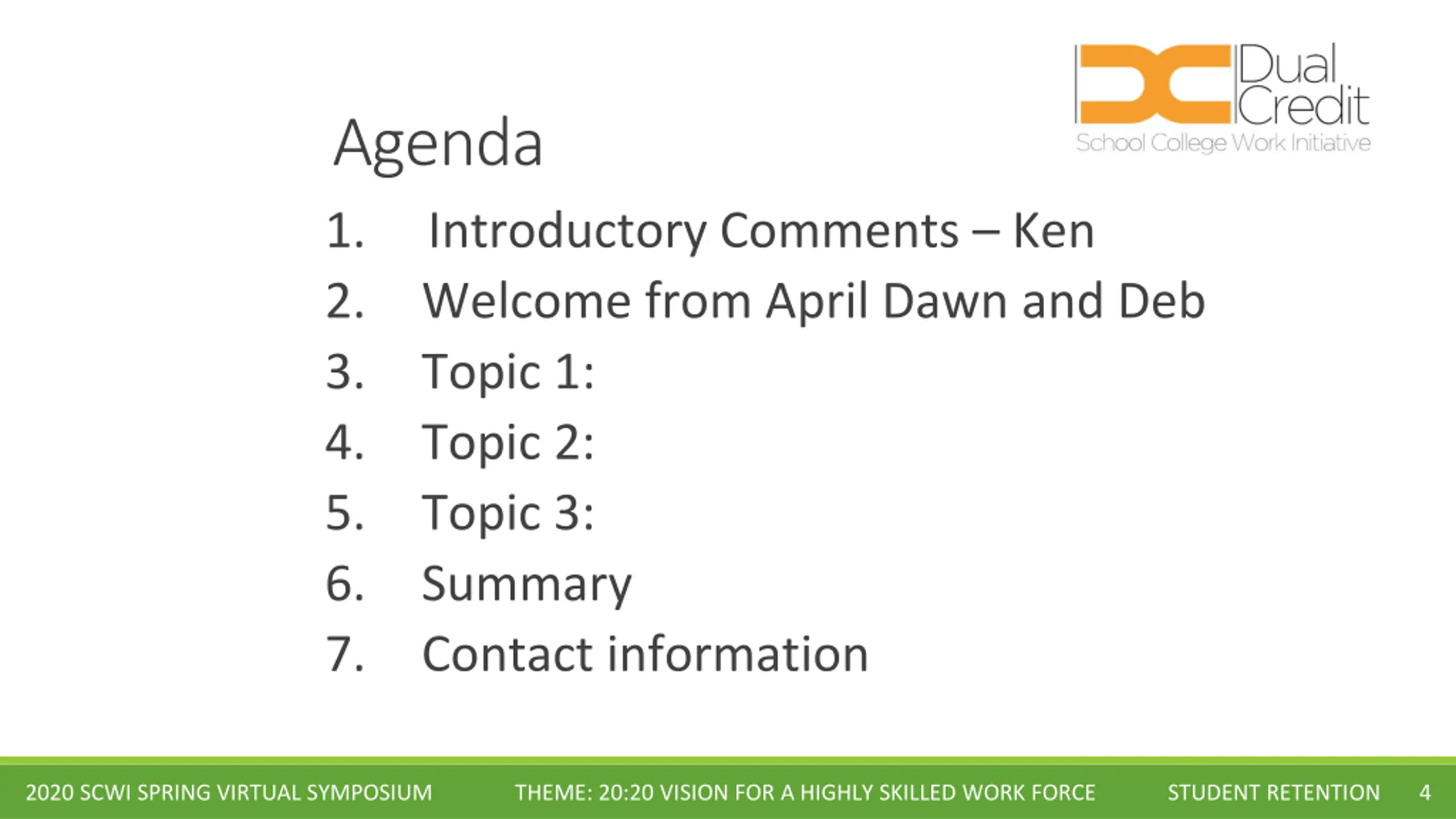 Dual Credit
School College Work Initiative

Agenda

1. Introductory Comments – Ken
2. Welcome from April Dawn and Deb
3. Topic 1:
4. Topic 2:
5. Topic 3:
6. Summary
7. Contact information

2020 SCWI SPRING VIRTUAL SYMPOSIUM THEME: 20:20 VISION FOR A HIGHLY SKILLED WORK FORCE STUDENT RETENTION 4